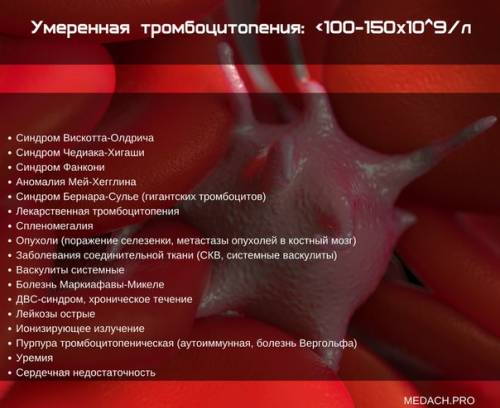 Умеренная тромбоцитопения: <100-150x10^9/л

• Синдром Вискотта-Олдрича
• Синдром Чедиака-Хигаши
• Синдром Фанкони
• Аномалия Мей-Хегглина
• Синдром Бернара-Сулье (гигантских тромбоцитов)
• Лекарственная тромбоцитопения
• Спленомегалия
• Опухоли (поражение селезенки, метастазы опухолей в костный мозг)
• Заболевания соединительной ткани (СКВ, системные васкулиты)
• Васкулиты системные
• Болезнь Маркиафавы-Микеле
• ДВС-синдром, хроническое течение
• Лейкозы острые
• Ионизирующее излучение
• Пурпура тромбоцитопеническая (аутоиммунная, болезнь Вергольфа)
• Уремия
• Сердечная недостаточность

MEDACH.PRO